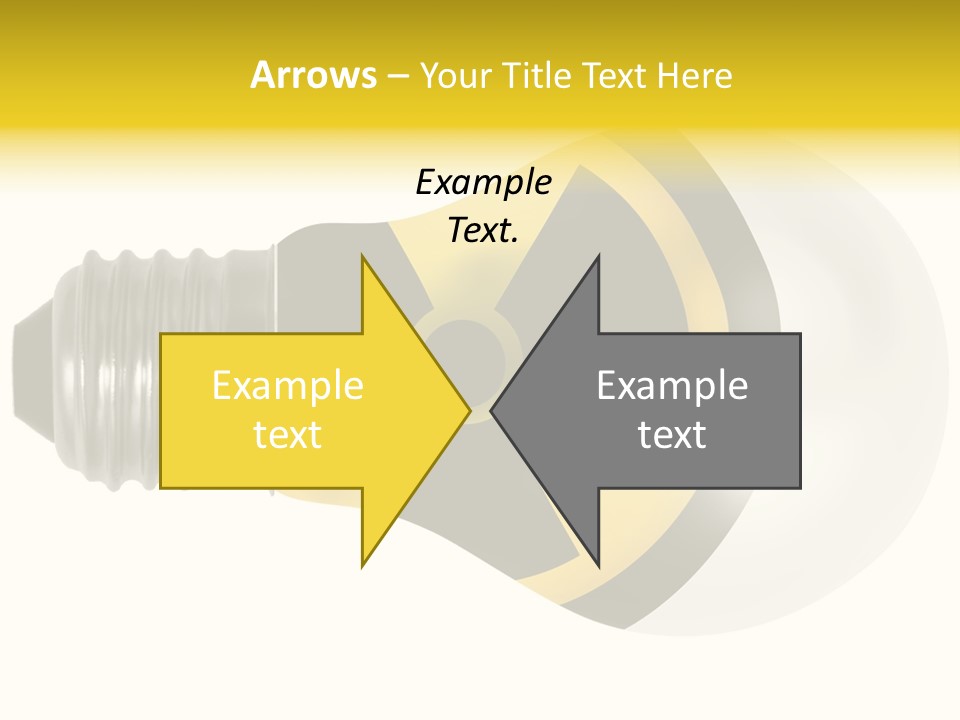 Arrows – Your Title Text Here

Example Text.

Example text

Example text